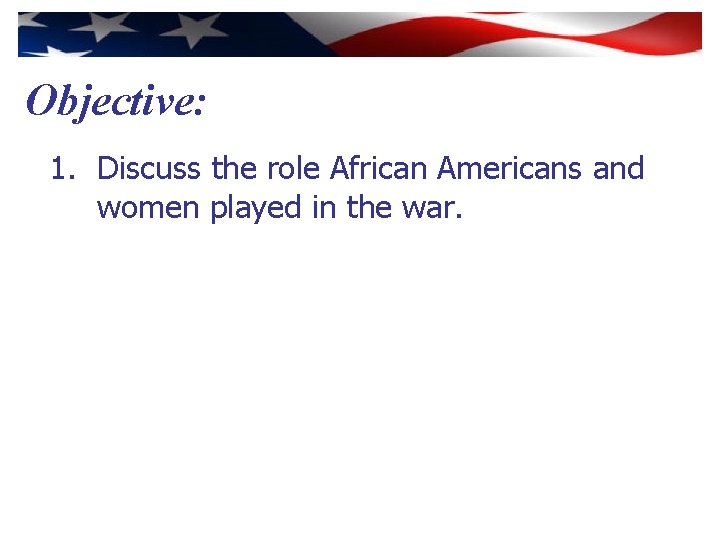 Objective:

1. Discuss the role African Americans and women played in the war.